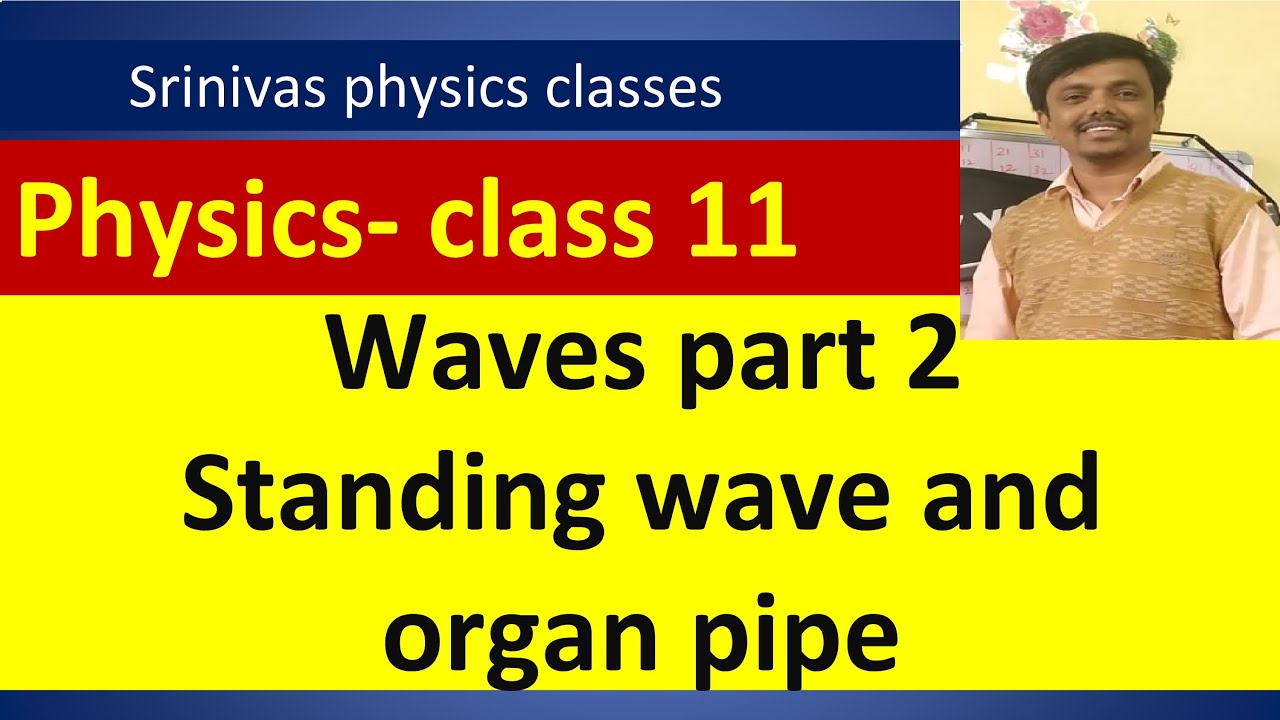 Srinivas physics classes

Physics- class 11

Waves part 2
Standing wave and organ pipe